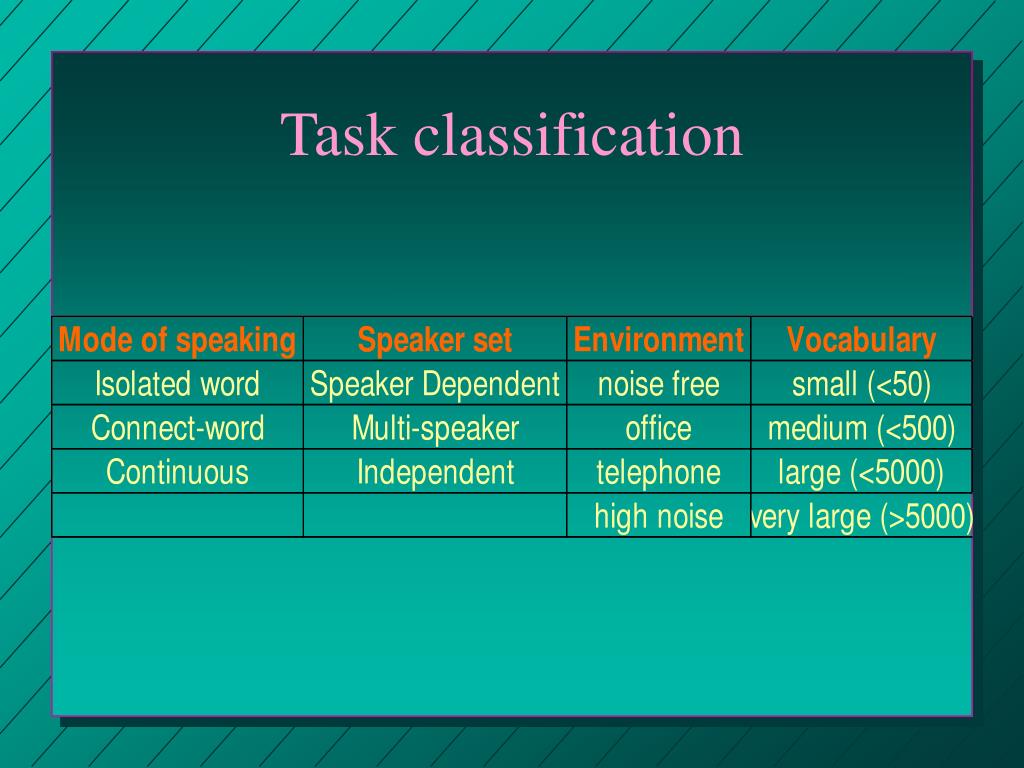 Task classification

| Mode of speaking | Speaker set | Environment | Vocabulary |
|---|---|---|---|
| Isolated word | Speaker Dependent | noise free | small (<50) |
| Connect-word | Multi-speaker | office | medium (<500) |
| Continuous | Independent | telephone | large (<5000) |
| | | high noise | very large (>5000) |